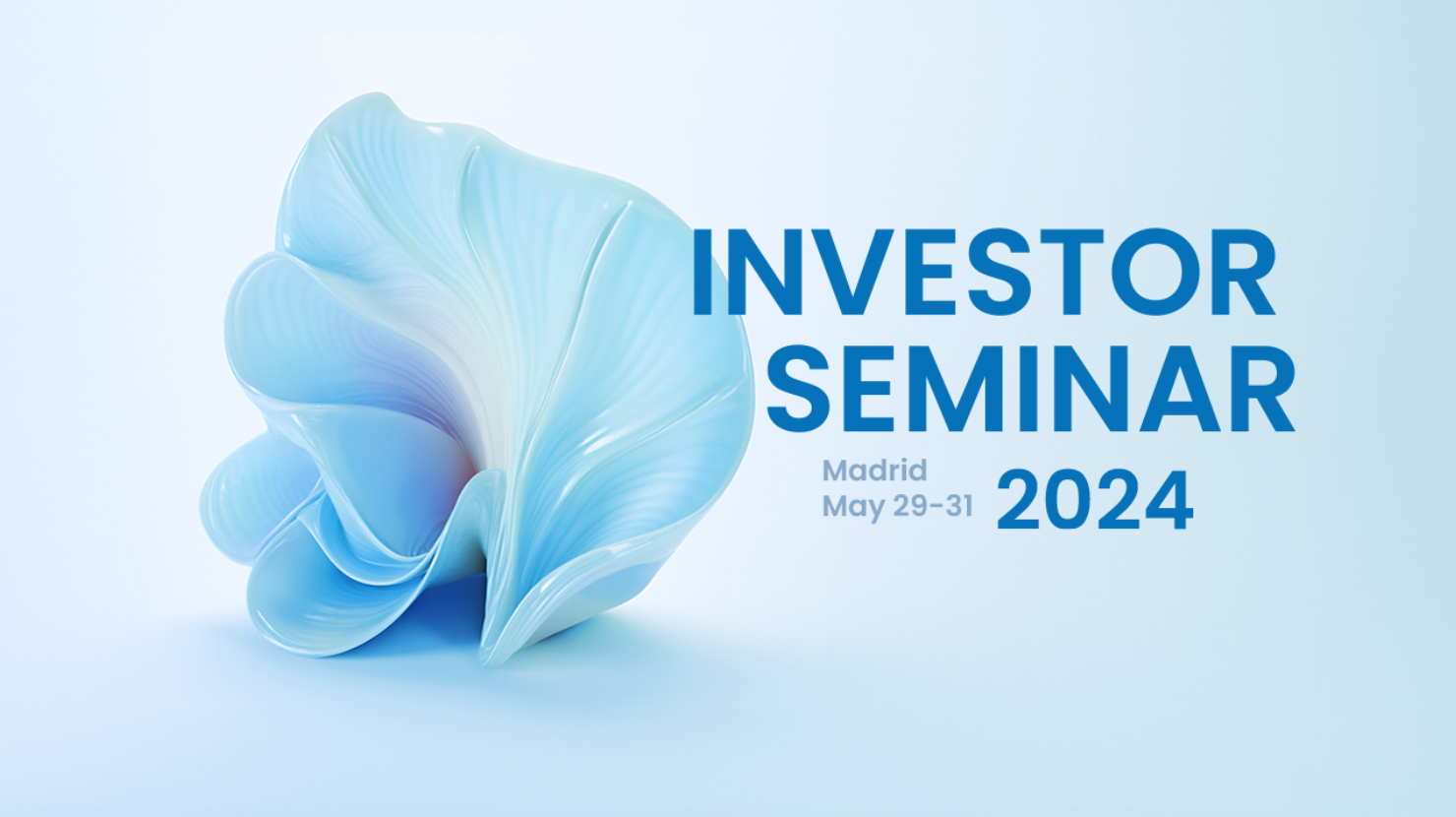 INVESTOR SEMINAR

Madrid
May 29-31

2024